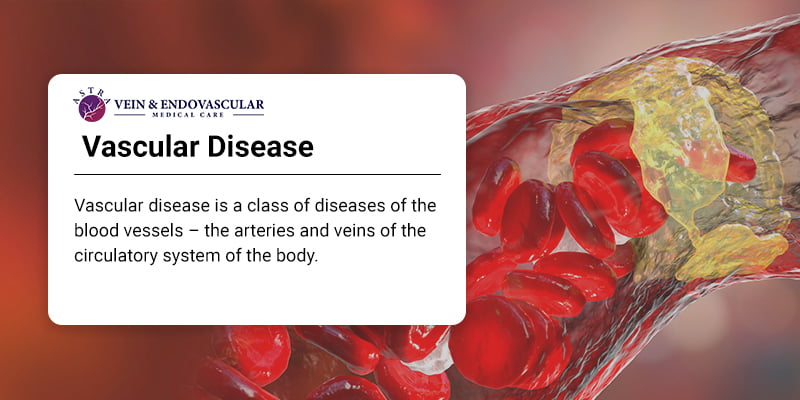 ASTRA VEIN & ENDOVASCULAR
MEDICAL CARE

Vascular Disease

Vascular disease is a class of diseases of the blood vessels – the arteries and veins of the circulatory system of the body.